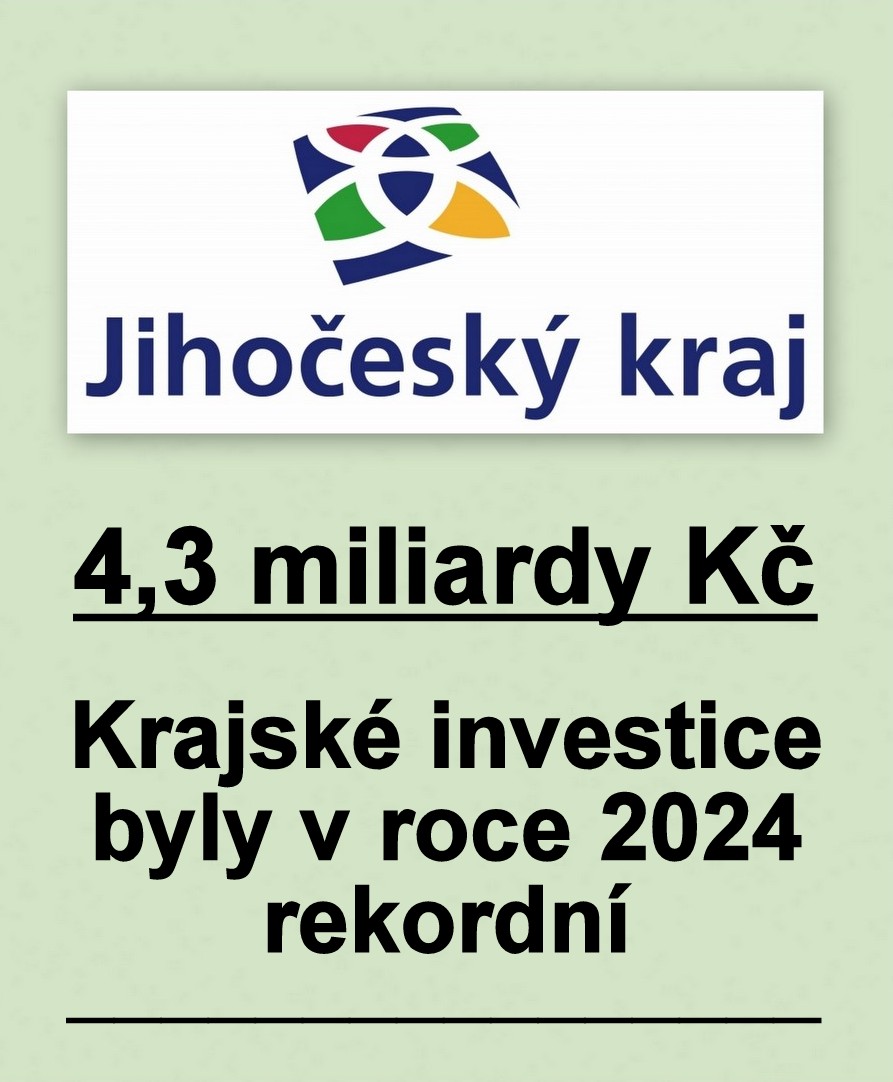 Jihočeský kraj

4,3 miliardy Kč

Krajské investice byly v roce 2024 rekordní